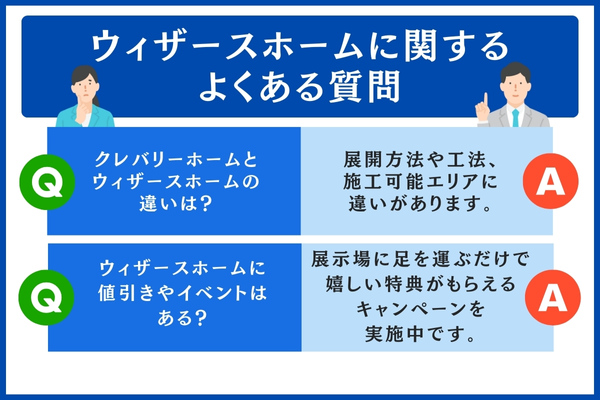 ウィザースホームに関する
よくある質問

Q

クレバリーホームと
ウィザースホームの
違いは？

展開方法や工法、
施工可能エリアに
違いがあります。

A

Q

ウィザースホームに
値引きやイベントは
ある？

展示場に足を運ぶだけで
嬉しい特典がもらえる
キャンペーンを
実施中です。

A